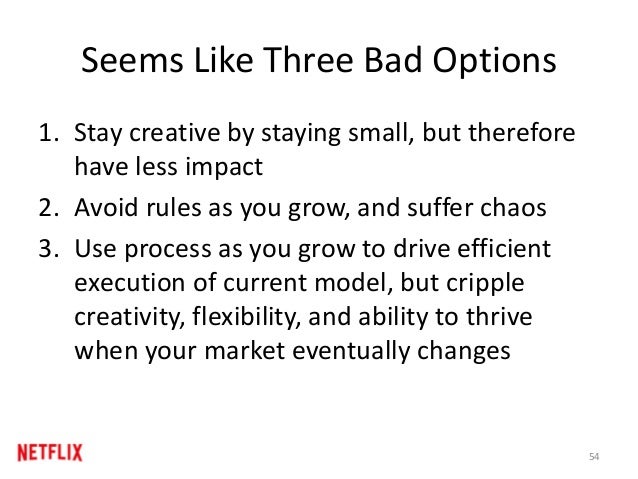 Seems Like Three Bad Options

1. Stay creative by staying small, but therefore have less impact
2. Avoid rules as you grow, and suffer chaos
3. Use process as you grow to drive efficient execution of current model, but cripple creativity, flexibility, and ability to thrive when your market eventually changes

NETFLIX

54